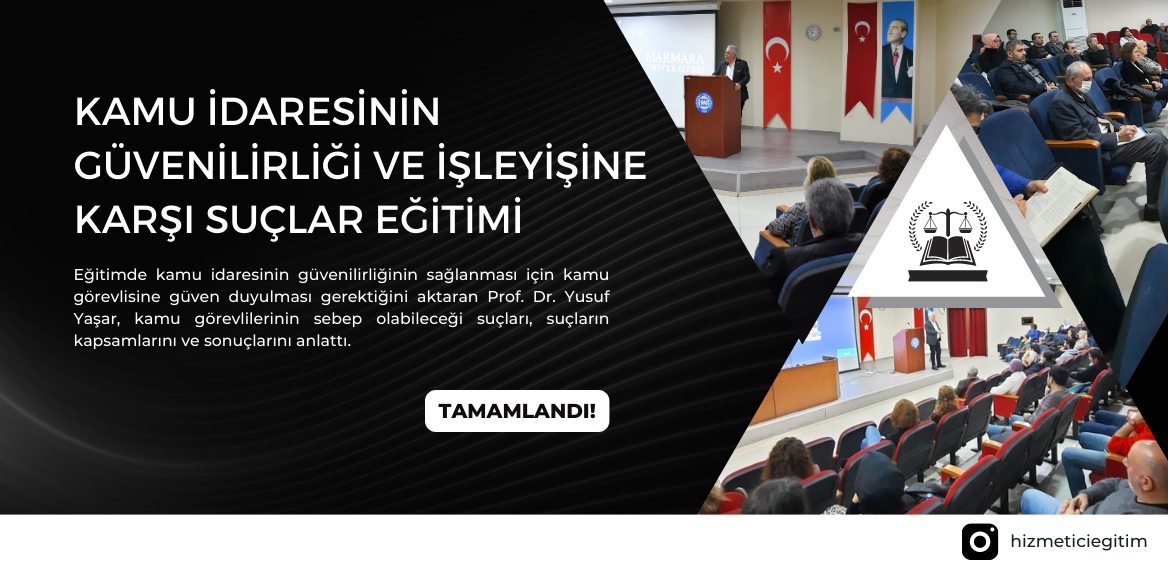 KAMU İDARESİNİN GÜVENİLİRLİĞİ VE İŞLEYİŞİNE KARŞI SUÇLAR EĞİTİMİ

Eğitimde kamu idaresinin güvenilirliğinin sağlanması için kamu görevlisine güven duyulması gerektiğini aktaran Prof. Dr. Yusuf Yaşar, kamu görevlilerinin sebep olabileceği suçları, suçların kapsamlarını ve sonuçlarını anlattı.

TAMAMLANDI!

MARMARA

hizmeticiegitim